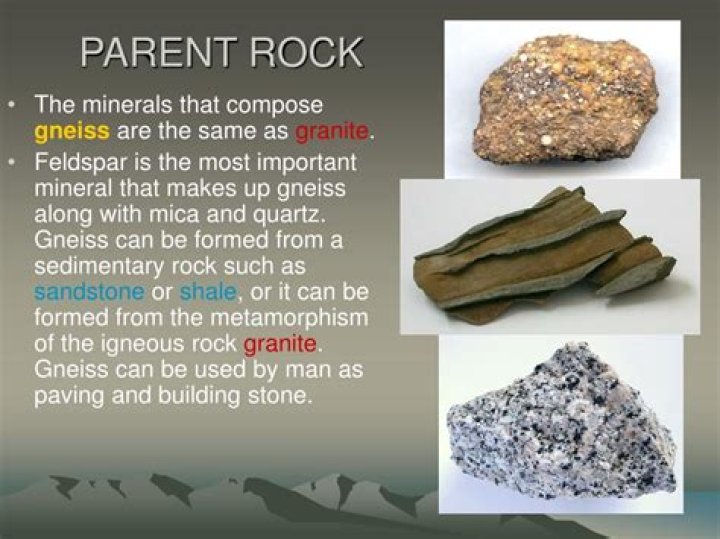 PARENT ROCK

• The minerals that compose gneiss are the same as granite.

• Feldspar is the most important mineral that makes up gneiss along with mica and quartz. Gneiss can be formed from a sedimentary rock such as sandstone or shale, or it can be formed from the metamorphism of the igneous rock granite. Gneiss can be used by man as paving and building stone.